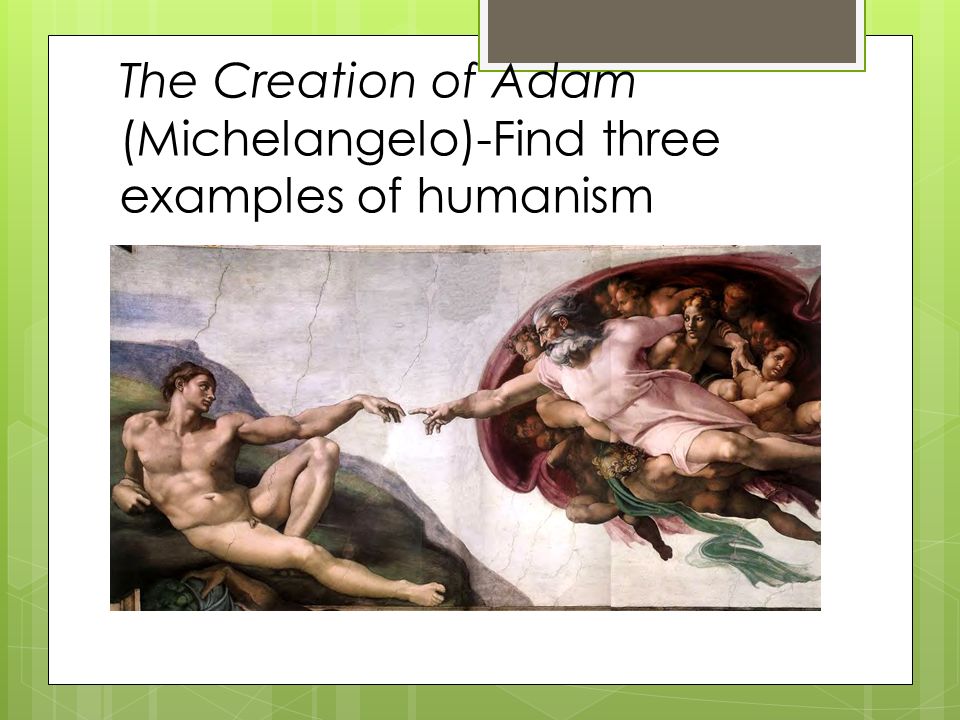 The Creation of Adam (Michelangelo)-Find three examples of humanism